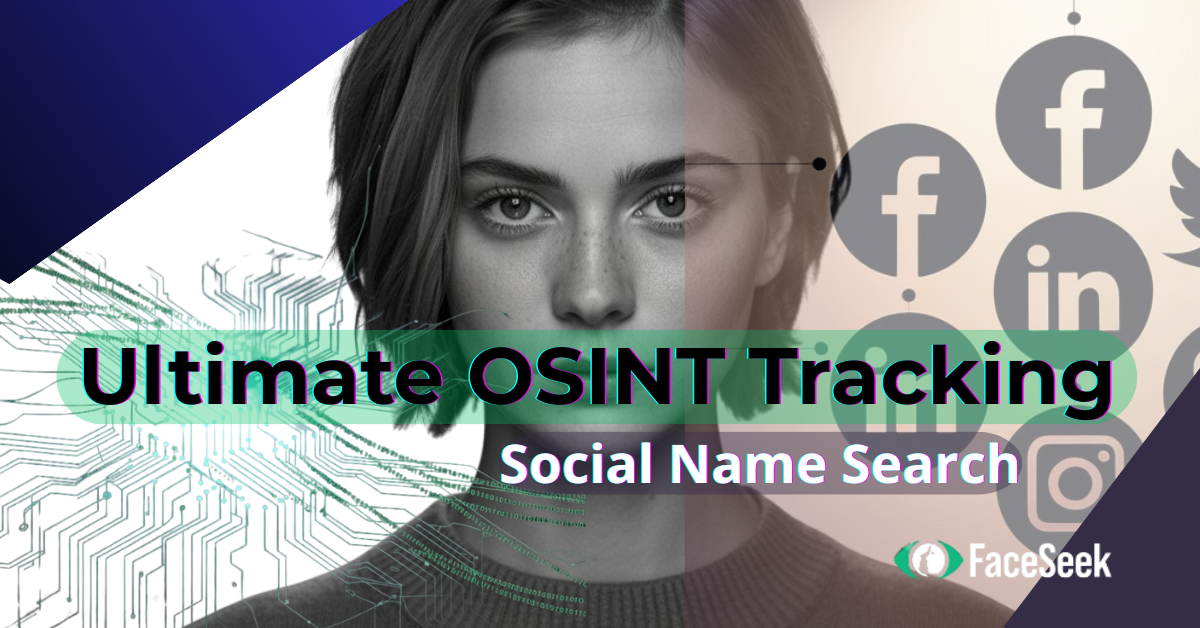 Ultimate OSINT Tracking
Social Name Search
FaceSeek